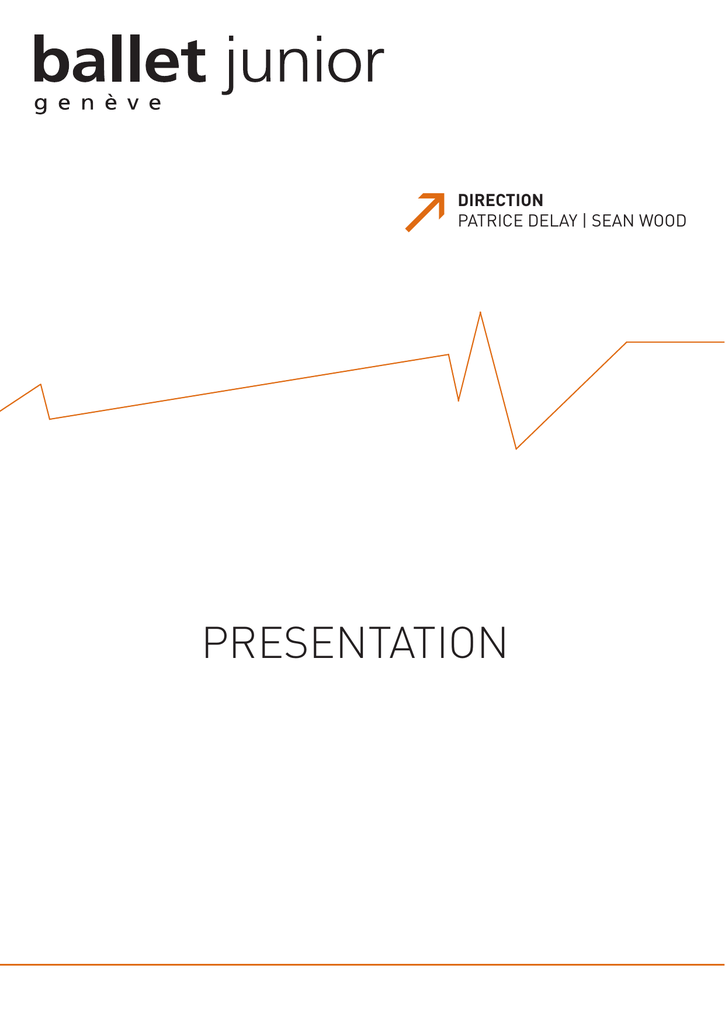 ballet junior
genève

DIRECTION
PATRICE DELAY | SEAN WOOD

PRESENTATION